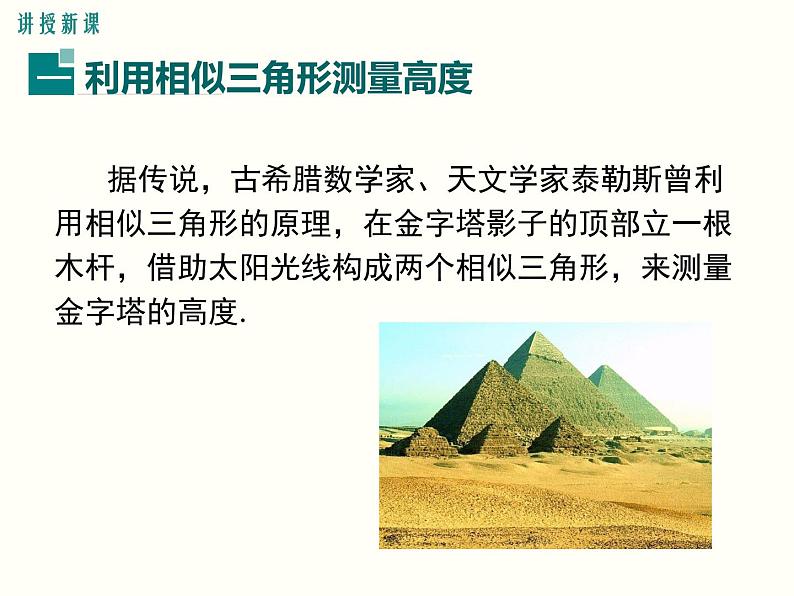 讲授新课

一 利用相似三角形测量高度

据传说，古希腊数学家、天文学家泰勒斯曾利用相似三角形的原理，在金字塔影子的顶部立一根木杆，借助太阳光线构成两个相似三角形，来测量金字塔的高度.